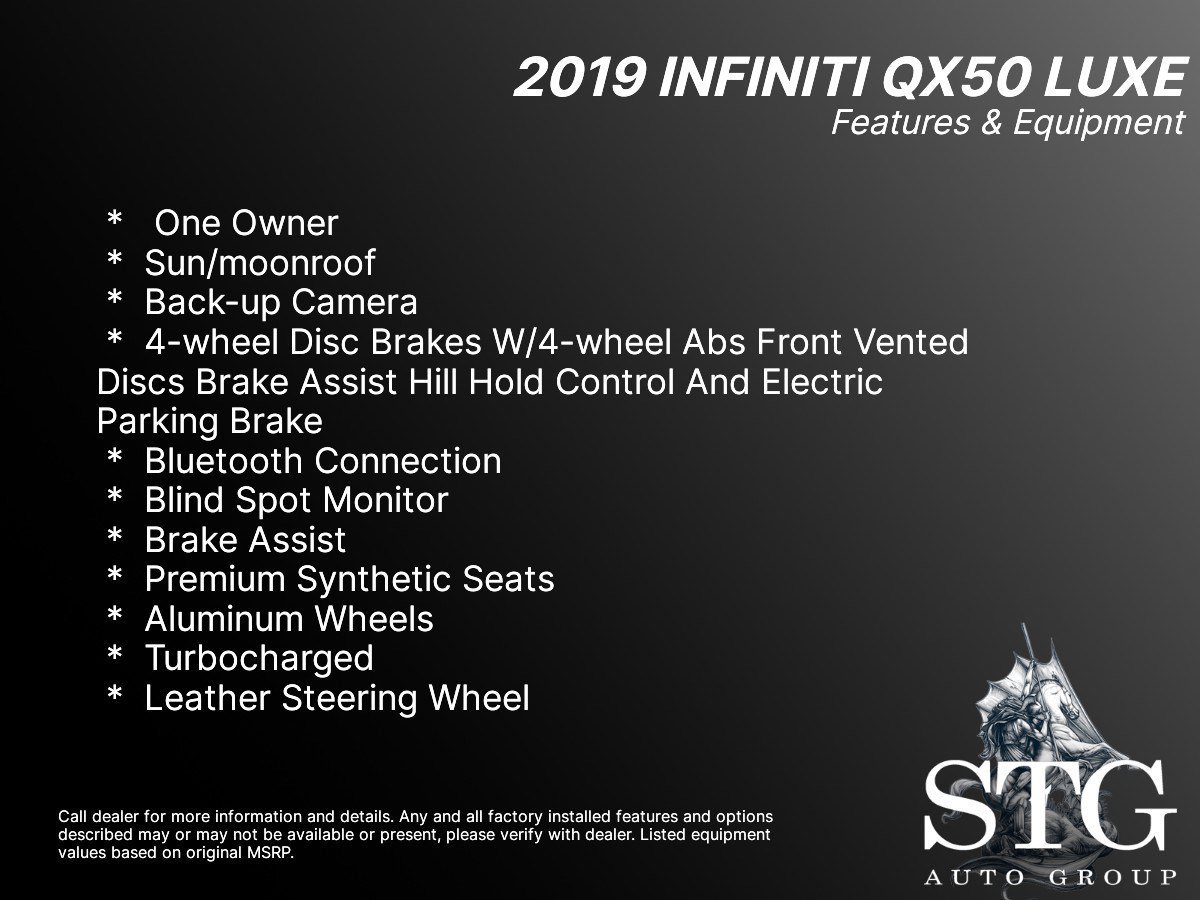 2019 INFINITI QX50 LUXE
Features & Equipment

* One Owner
* Sun/moonroof
* Back-up Camera
* 4-wheel Disc Brakes W/4-wheel Abs Front Vented Discs Brake Assist Hill Hold Control And Electric Parking Brake
* Bluetooth Connection
* Blind Spot Monitor
* Brake Assist
* Premium Synthetic Seats
* Aluminum Wheels
* Turbocharged
* Leather Steering Wheel

Call dealer for more information and details. Any and all factory installed features and options described may or may not be available or present, please verify with dealer. Listed equipment values based on original MSRP.

STG
AUTO GROUP